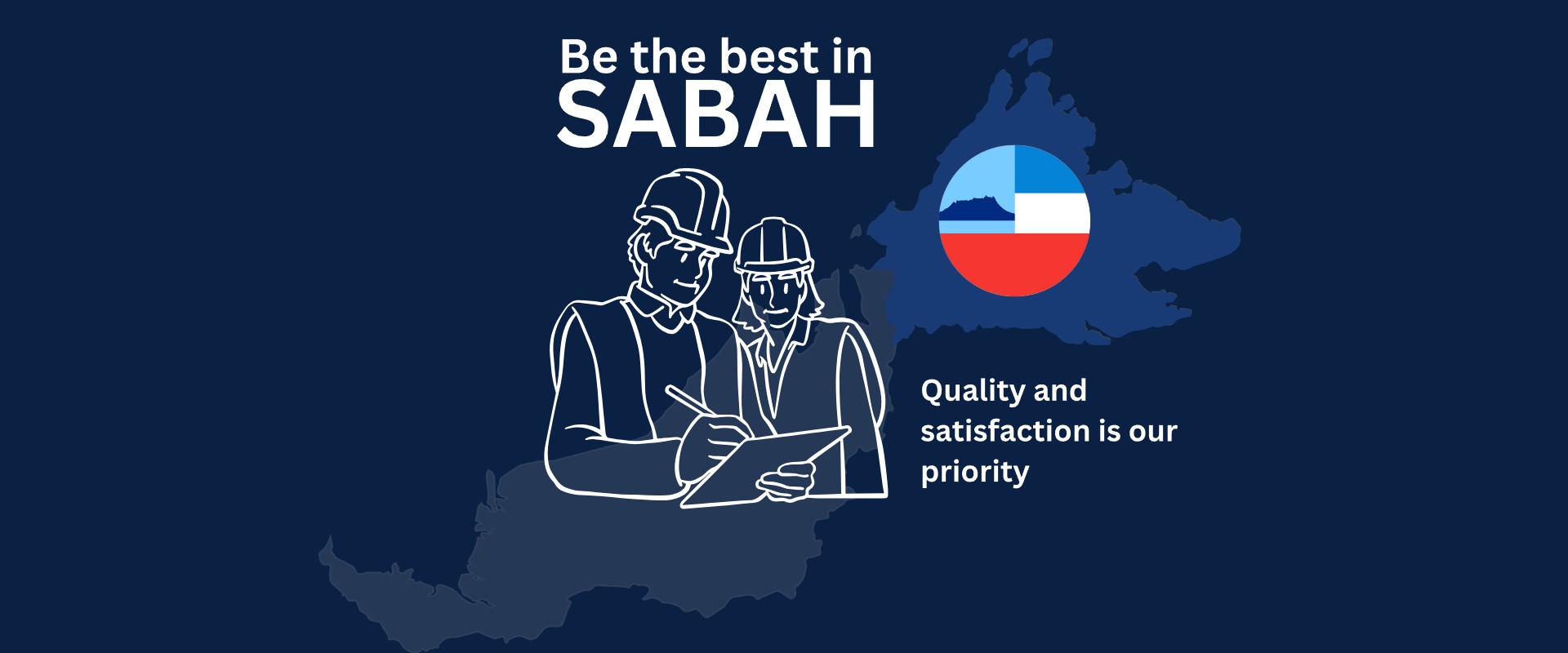 Be the best in
SABAH

Quality and satisfaction is our priority